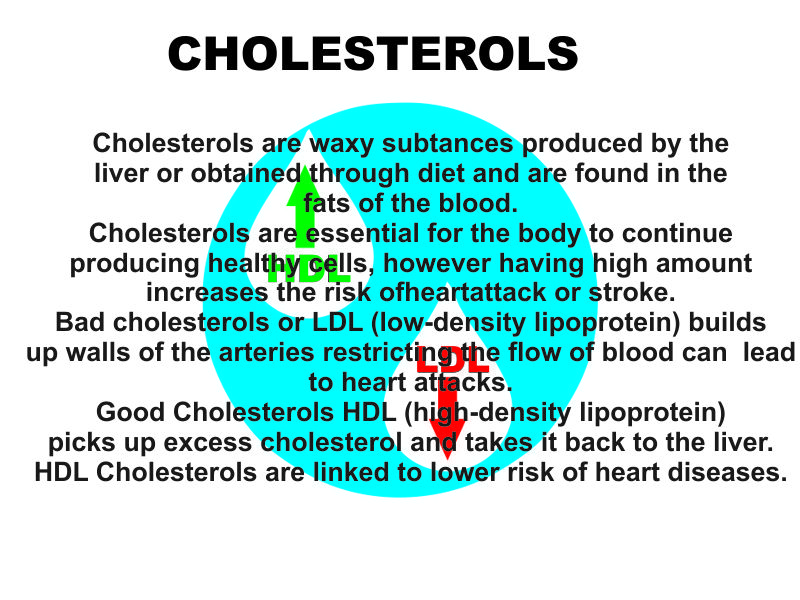 CHOLESTEROLS

Cholesterols are waxy subtances produced by the liver or obtained through diet and are found in the fats of the blood.
Cholesterols are essential for the body to continue producing healthy cells, however having high amount increases the risk ofheartattack or stroke.
Bad cholesterols or LDL (low-density lipoprotein) builds up walls of the arteries restricting the flow of blood can lead to heart attacks.
Good Cholesterols HDL (high-density lipoprotein) picks up excess cholesterol and takes it back to the liver.
HDL Cholesterols are linked to lower risk of heart diseases.

HDL

LDL